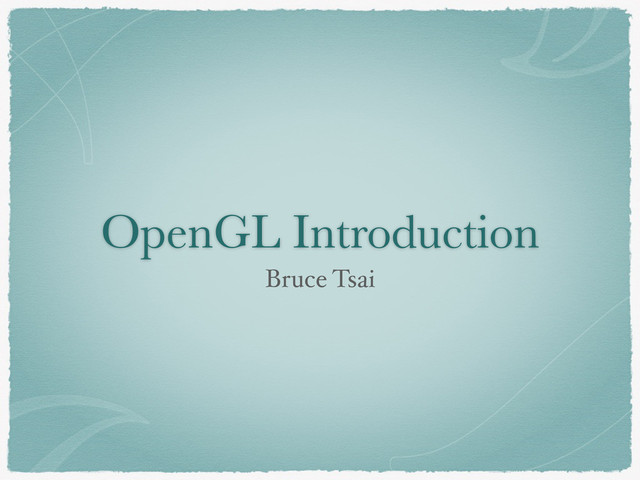 OpenGL Introduction

Bruce Tsai